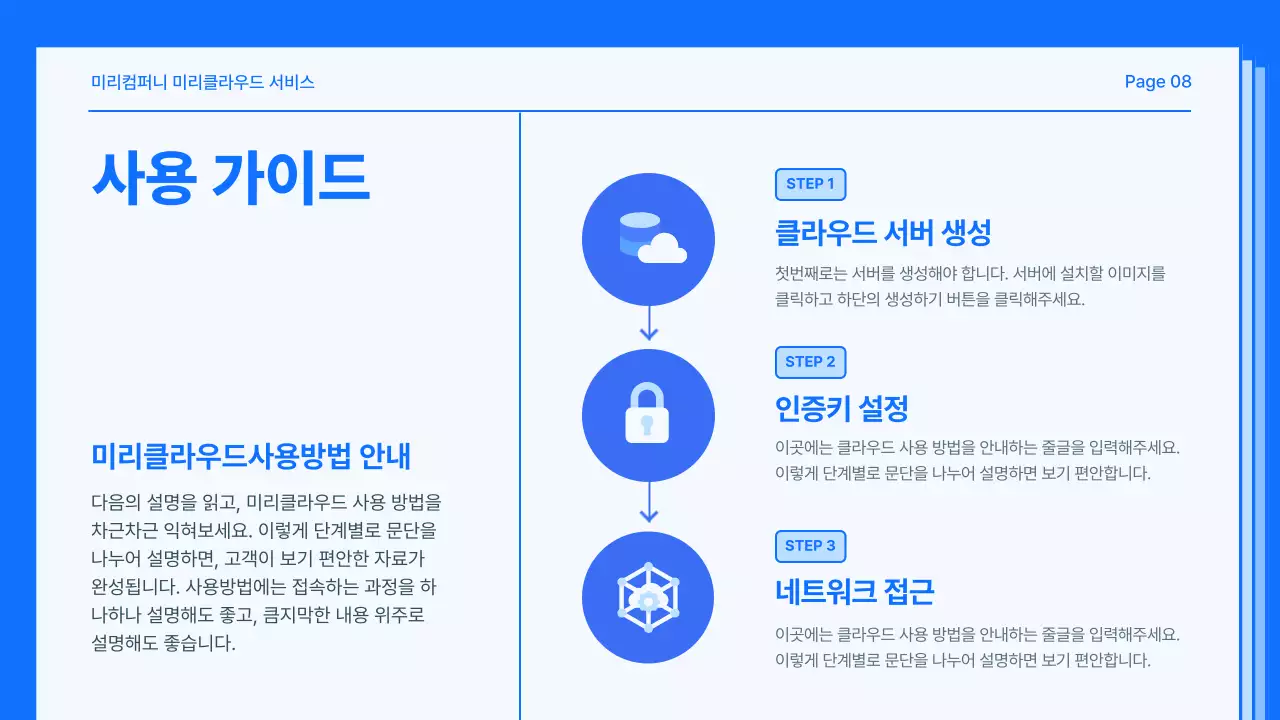 미리컴퍼니 미리클라우드 서비스

Page 08

사용 가이드

미리클라우드사용방법 안내

다음의 설명을 읽고, 미리클라우드 사용 방법을 차근차근 익혀보세요. 이렇게 단계별로 문단을 나누어 설명하면, 고객이 보기 편안한 자료가 완성됩니다. 사용방법에는 접속하는 과정을 하나하나 설명해도 좋고, 큼지막한 내용 위주로 설명해도 좋습니다.

STEP 1

클라우드 서버 생성

첫번째로는 서버를 생성해야 합니다. 서버에 설치할 이미지를 클릭하고 하단의 생성하기 버튼을 클릭해주세요.

STEP 2

인증키 설정

이곳에는 클라우드 사용 방법을 안내하는 줄글을 입력해주세요. 이렇게 단계별로 문단을 나누어 설명하면 보기 편안합니다.

STEP 3

네트워크 접근

이곳에는 클라우드 사용 방법을 안내하는 줄글을 입력해주세요. 이렇게 단계별로 문단을 나누어 설명하면 보기 편안합니다.